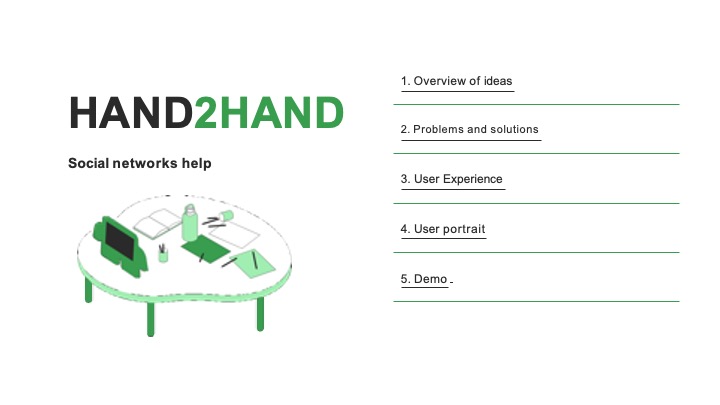 HAND2HAND

Social networks help

1. Overview of ideas

2. Problems and solutions

3. User Experience

4. User portrait

5. Demo